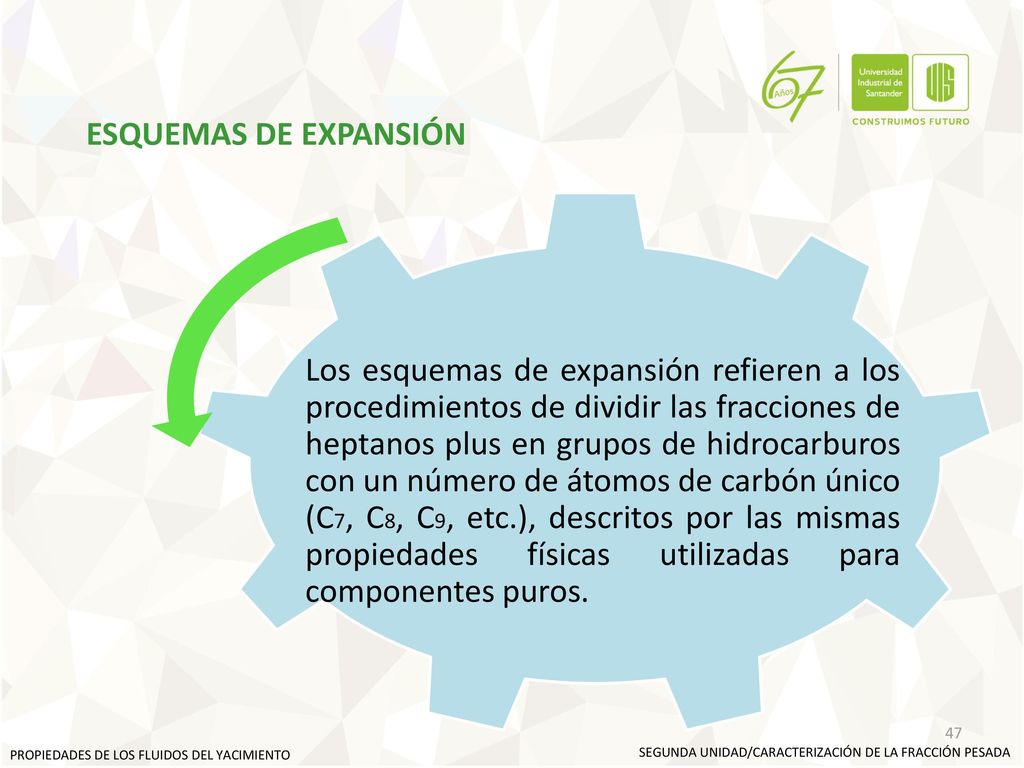 67 Años

Universidad Industrial de Santander

UIS

CONSTRUIMOS FUTURO

ESQUEMAS DE EXPANSIÓN

Los esquemas de expansión refieren a los procedimientos de dividir las fracciones de heptanos plus en grupos de hidrocarburos con un número de átomos de carbón único ($C_7$, $C_8$, $C_9$, etc.), descritos por las mismas propiedades físicas utilizadas para componentes puros.

47

PROPIEDADES DE LOS FLUIDOS DEL YACIMIENTO

SEGUNDA UNIDAD/CARACTERIZACIÓN DE LA FRACCIÓN PESADA